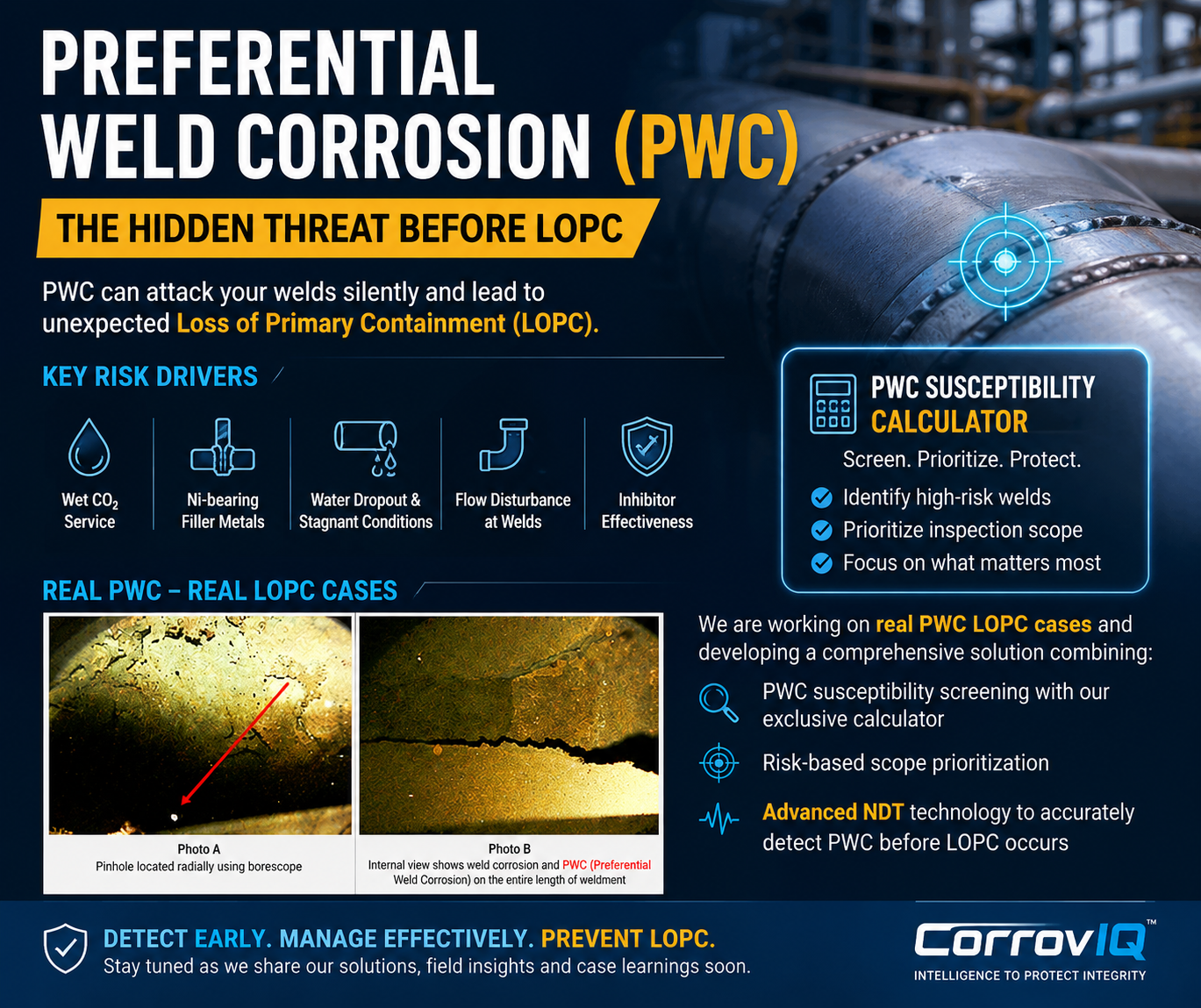 PREFERENTIAL WELD CORROSION (PWC)

THE HIDDEN THREAT BEFORE LOPC

PWC can attack your welds silently and lead to unexpected Loss of Primary Containment (LOPC).

KEY RISK DRIVERS

Wet $CO_2$ Service

Ni-bearing Filler Metals

Water Dropout & Stagnant Conditions

Flow Disturbance at Welds

Inhibitor Effectiveness

PWC SUSCEPTIBILITY CALCULATOR

Screen. Prioritize. Protect.

Identify high-risk welds

Prioritize inspection scope

Focus on what matters most

REAL PWC – REAL LOPC CASES

Photo A
Pinhole located radially using borescope

Photo B
Internal view shows weld corrosion and PWC (Preferential Weld Corrosion) on the entire length of weldment

We are working on real PWC LOPC cases and developing a comprehensive solution combining:

PWC susceptibility screening with our exclusive calculator

Risk-based scope prioritization

Advanced NDT technology to accurately detect PWC before LOPC occurs

DETECT EARLY. MANAGE EFFECTIVELY. PREVENT LOPC.
Stay tuned as we share our solutions, field insights and case learnings soon.

CorrovIQ™
INTELLIGENCE TO PROTECT INTEGRITY